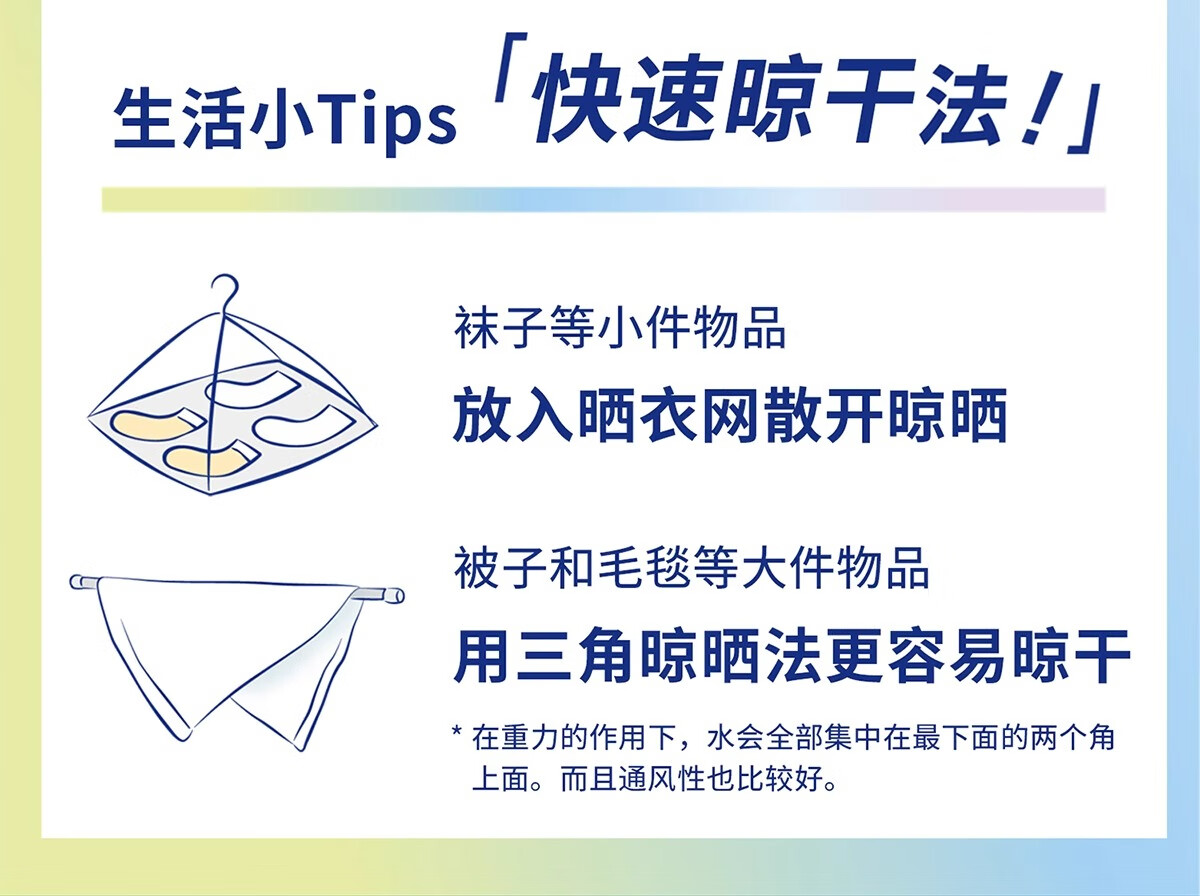 生活小Tips「快速晾干法！」

袜子等小件物品
放入晒衣网散开晾晒

被子和毛毯等大件物品
用三角晾晒法更容易晾干

* 在重力的作用下，水会全部集中在最下面的两个角上面。而且通风性也比较好。